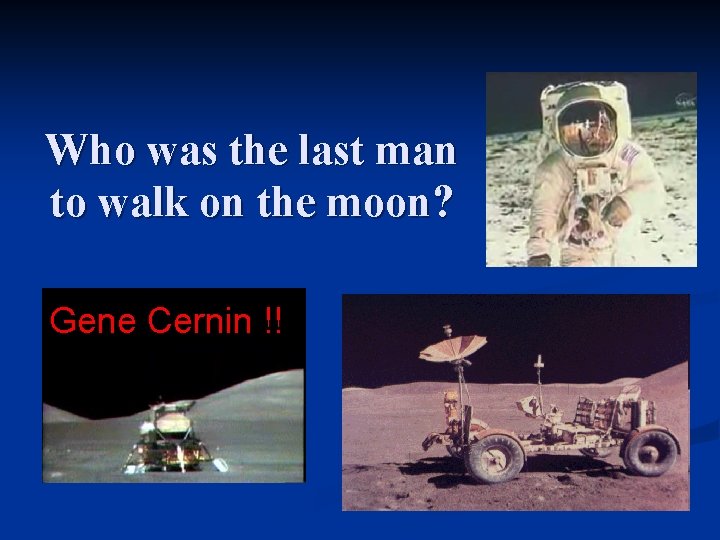 Who was the last man to walk on the moon?

Gene Cernin !!